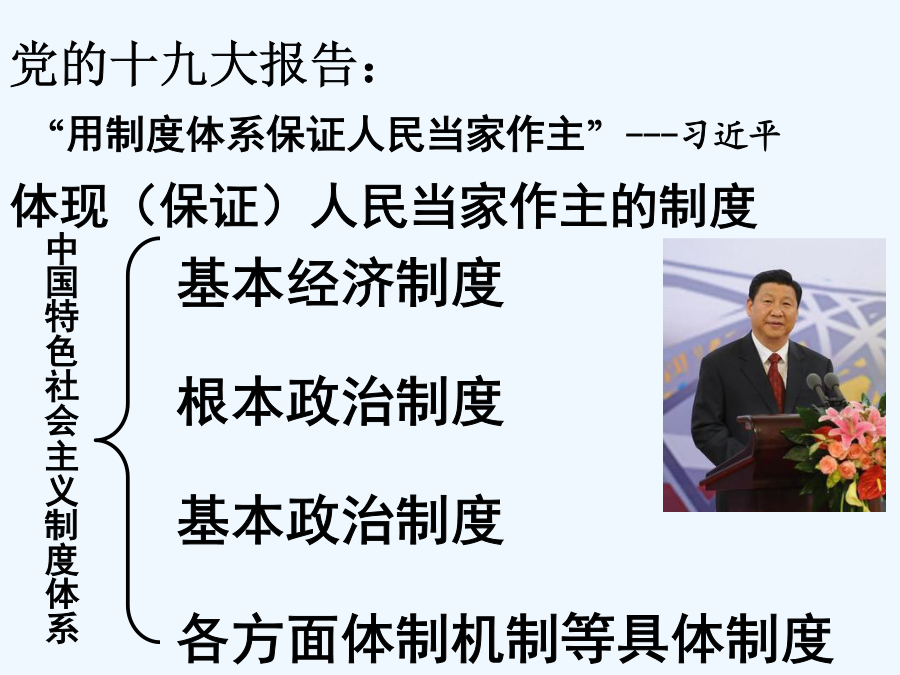 党的十九大报告：

“用制度体系保证人民当家作主”---习近平

体现（保证）人民当家作主的制度

中国特色社会主义制度体系

基本经济制度

根本政治制度

基本政治制度

各方面体制机制等具体制度